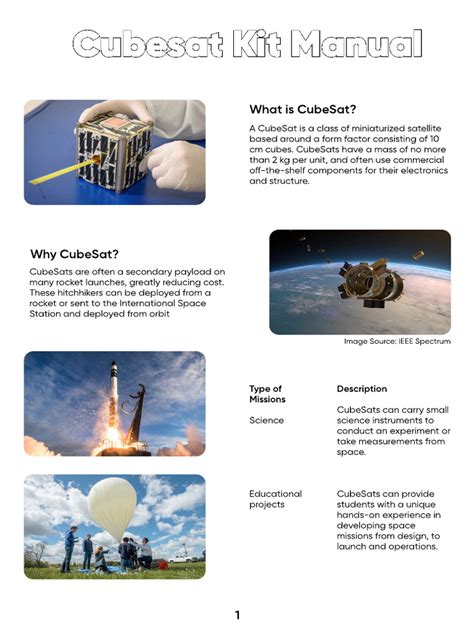 Cubesat Kit Manual

What is CubeSat?

A CubeSat is a class of miniaturized satellite based around a form factor consisting of 10 cm cubes. CubeSats have a mass of no more than 2 kg per unit, and often use commercial off-the-shelf components for their electronics and structure.

Why CubeSat?

CubeSats are often a secondary payload on many rocket launches, greatly reducing cost. These hitchhikers can be deployed from a rocket or sent to the International Space Station and deployed from orbit

Image Source: IEEE Spectrum

| Type of Missions | Description |
|---|---|
| Science | CubeSats can carry small science instruments to conduct an experiment or take measurements from space. |
| Educational projects | CubeSats can provide students with a unique hands-on experience in developing space missions from design, to launch and operations. |

1